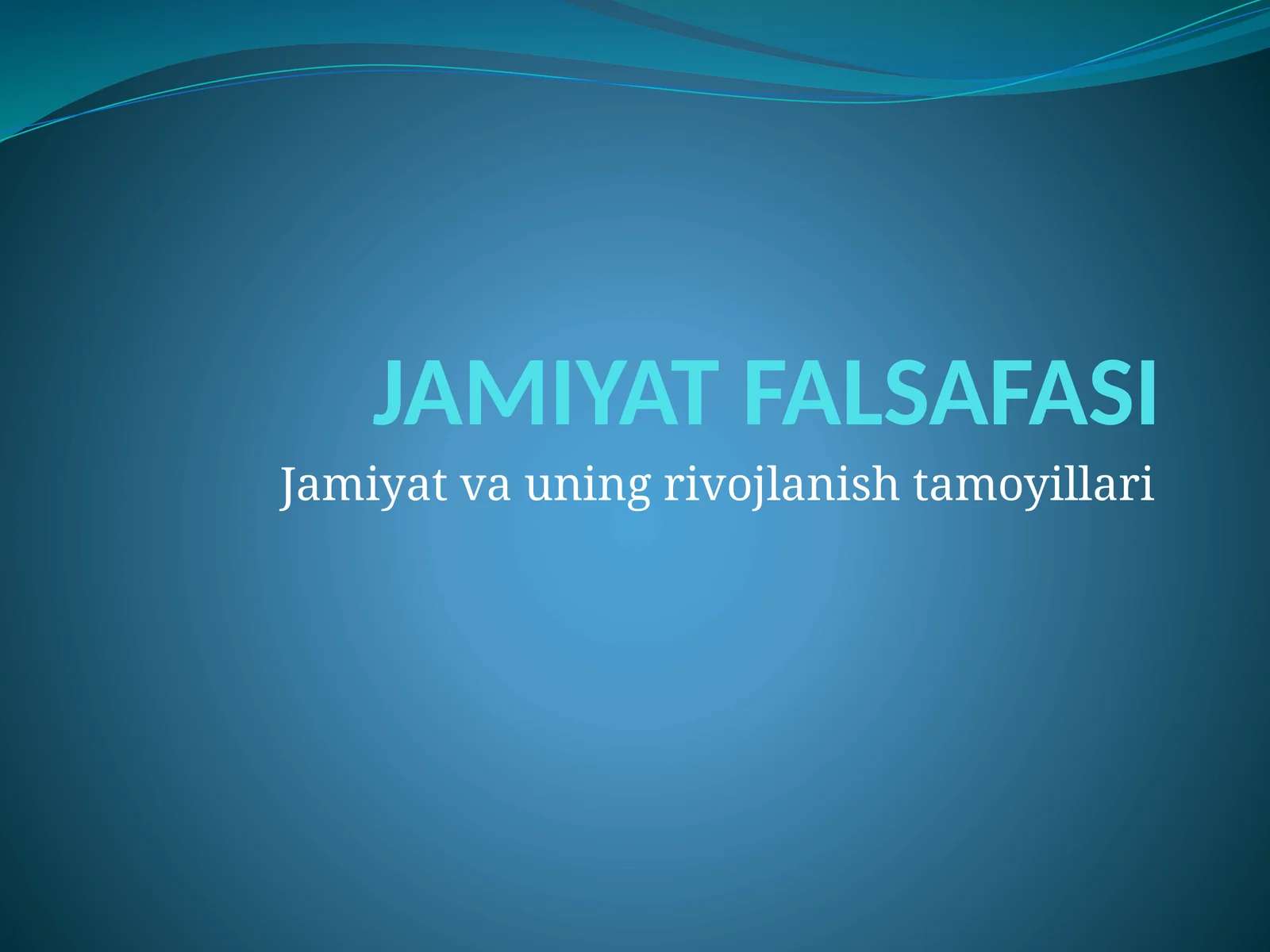 JAMIYAT FALSAFASI

Jamiyat va uning rivojlanish tamoyillari